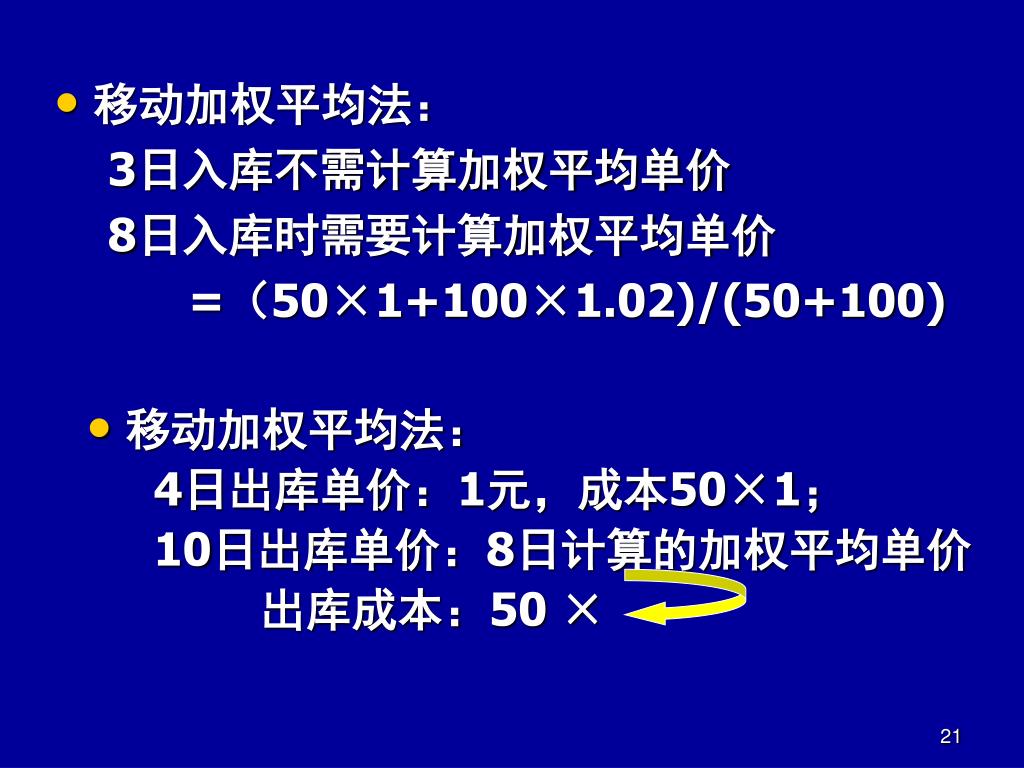 • 移动加权平均法：

3日入库不需计算加权平均单价

8日入库时需要计算加权平均单价

=（50×1+100×1.02)/(50+100)

• 移动加权平均法：

4日出库单价：1元，成本50×1；

10日出库单价：8日计算的加权平均单价

出库成本：50 ×

21